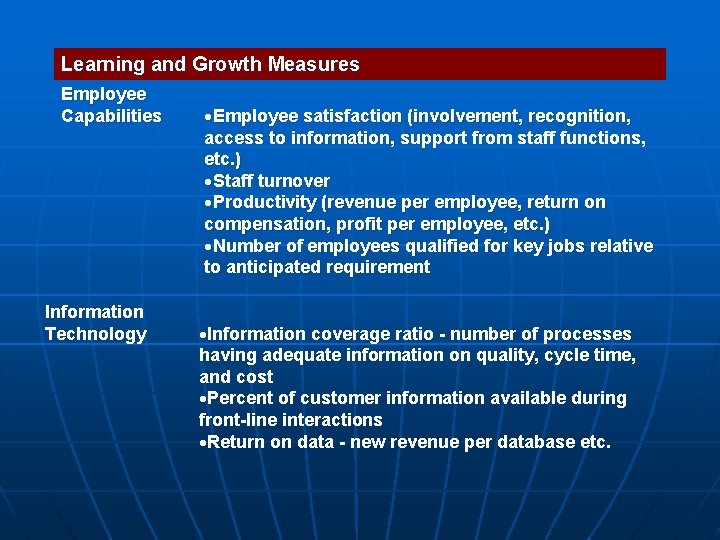 Learning and Growth Measures

Employee Capabilities

•Employee satisfaction (involvement, recognition, access to information, support from staff functions, etc.)
•Staff turnover
•Productivity (revenue per employee, return on compensation, profit per employee, etc.)
•Number of employees qualified for key jobs relative to anticipated requirement

Information Technology

•Information coverage ratio - number of processes having adequate information on quality, cycle time, and cost
•Percent of customer information available during front-line interactions
•Return on data - new revenue per database etc.